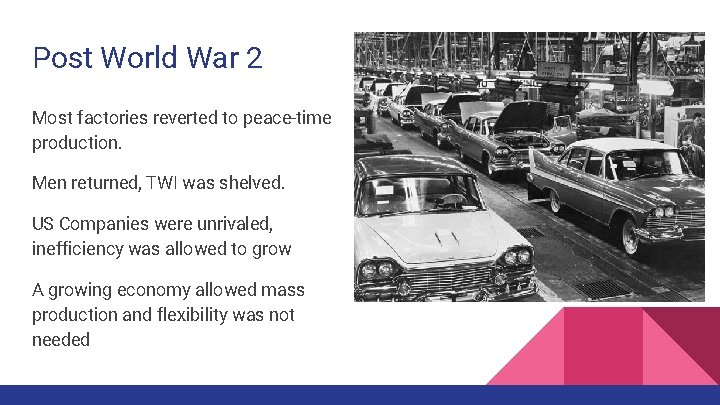 Post World War 2

Most factories reverted to peace-time production.

Men returned, TWI was shelved.

US Companies were unrivaled, inefficiency was allowed to grow

A growing economy allowed mass production and flexibility was not needed